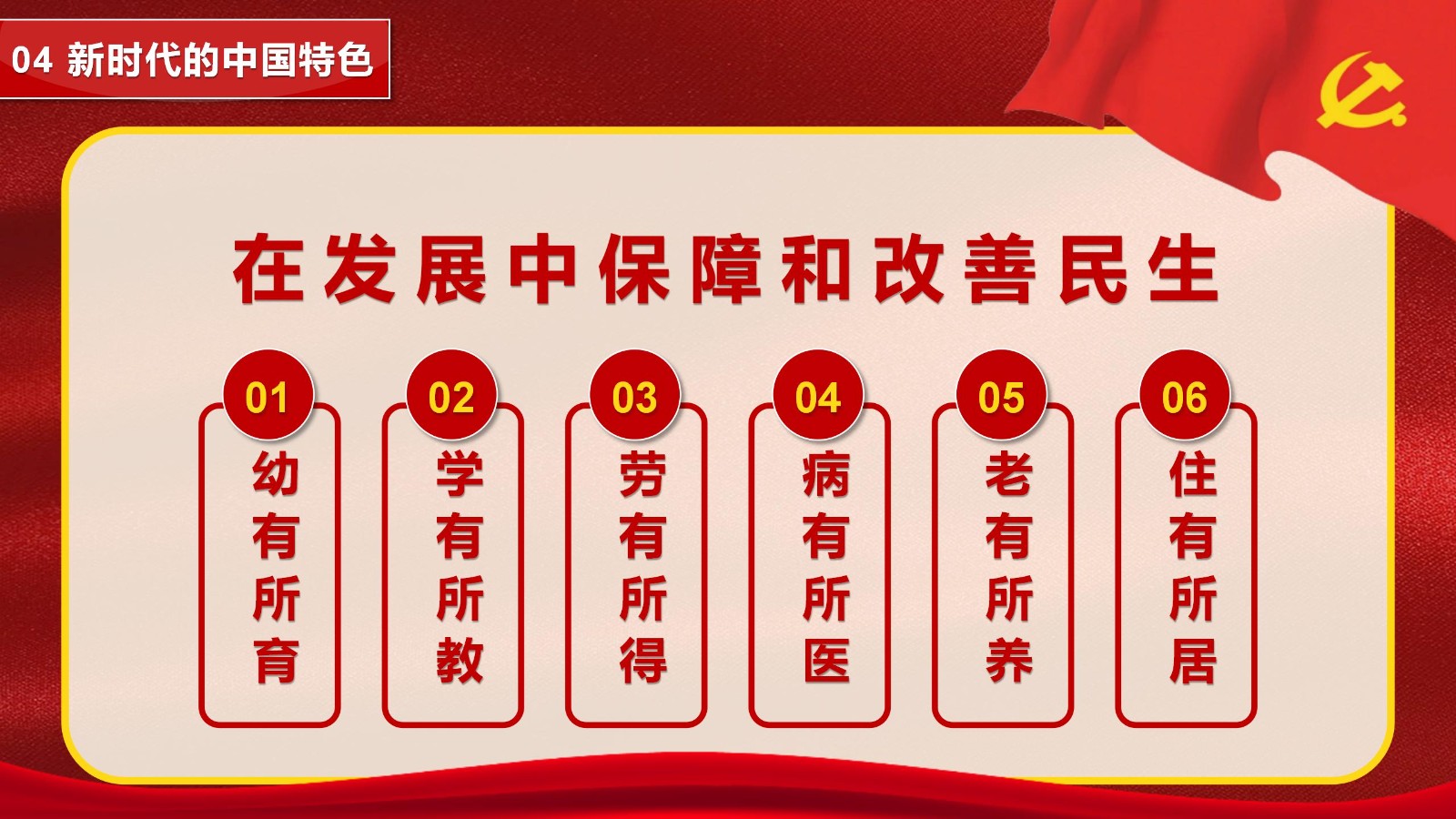 04 新时代的中国特色

在发展中保障和改善民生

01
幼有所育

02
学有所教

03
劳有所得

04
病有所医

05
老有所养

06
住有所居